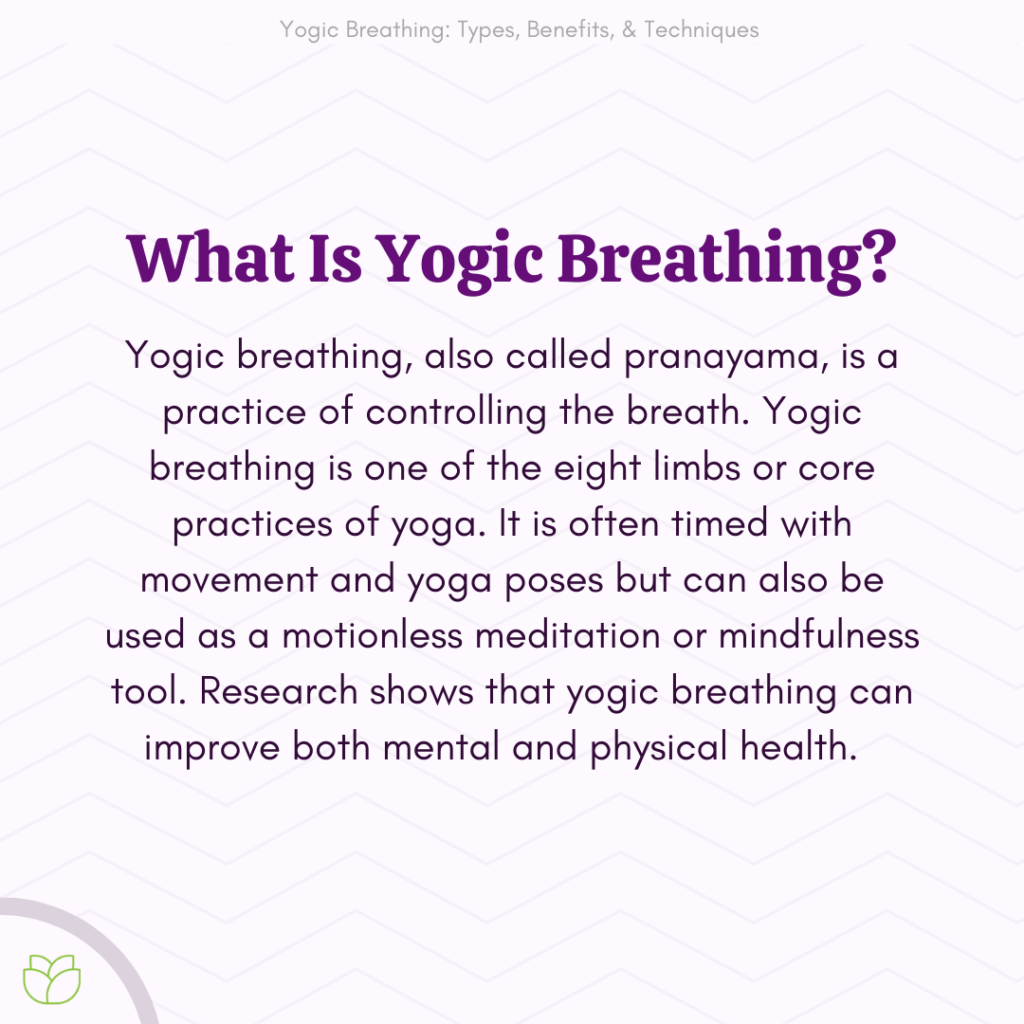 Yogic Breathing: Types, Benefits, & Techniques

What Is Yogic Breathing?

Yogic breathing, also called pranayama, is a practice of controlling the breath. Yogic breathing is one of the eight limbs or core practices of yoga. It is often timed with movement and yoga poses but can also be used as a motionless meditation or mindfulness tool. Research shows that yogic breathing can improve both mental and physical health.